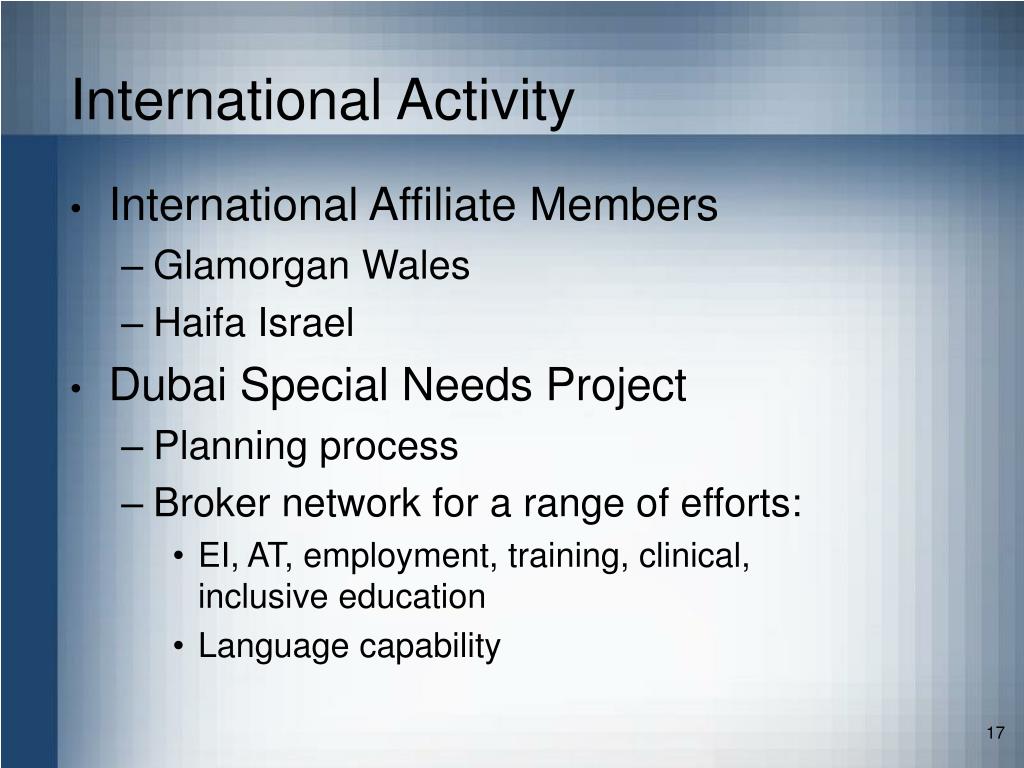 International Activity

• International Affiliate Members
– Glamorgan Wales
– Haifa Israel
• Dubai Special Needs Project
– Planning process
– Broker network for a range of efforts:
• EI, AT, employment, training, clinical, inclusive education
• Language capability

17